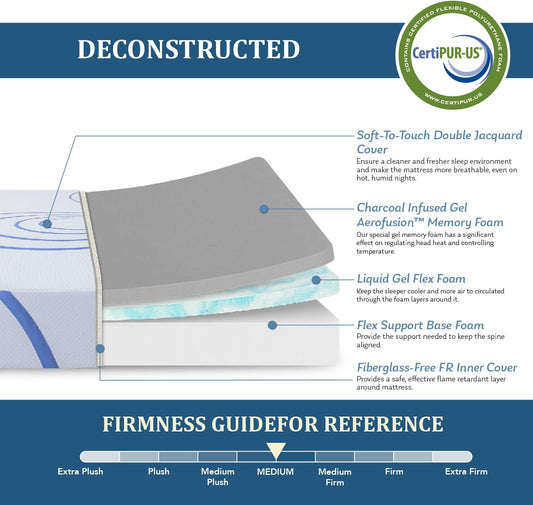 DECONSTRUCTED

CONTAINS CERTIFIED FLEXIBLE POLYURETHANE FOAM
CertiPUR-US®
WWW.CERTIPUR.US

Soft-To-Touch Double Jacquard Cover
Ensure a cleaner and fresher sleep environment and make the mattress more breathable, even on hot, humid nights.

Charcoal Infused Gel Aerofusion™ Memory Foam
Our special gel memory foam has a significant effect on regulating head heat and controlling temperature.

Liquid Gel Flex Foam
Keep the sleeper cooler and more air to circulated through the foam layers around it.

Flex Support Base Foam
Provide the support needed to keep the spine aligned.

Fiberglass-Free FR Inner Cover
Provides a safe, effective flame retardant layer around mattress.

FIRMNESS GUIDEFOR REFERENCE

Extra Plush
Plush
Medium Plush
MEDIUM
Medium Firm
Firm
Extra Firm